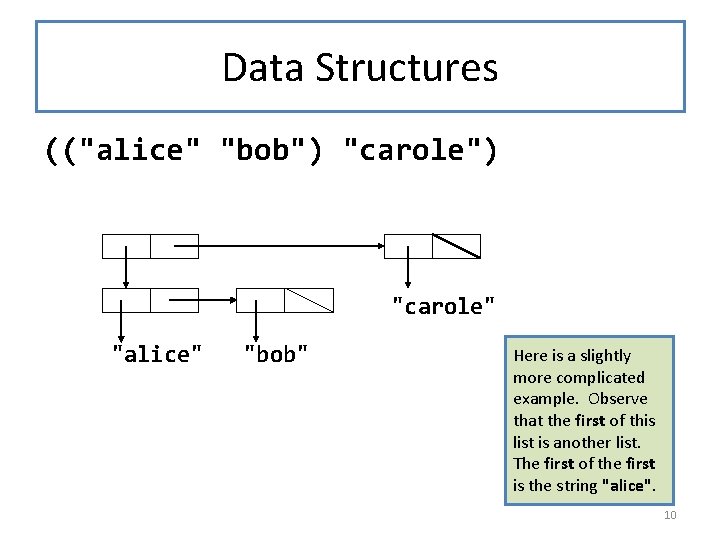 Data Structures

(("alice" "bob") "carole")

"carole"

"alice" "bob"

Here is a slightly more complicated example. Observe that the first of this list is another list. The first of the first is the string "alice".

10